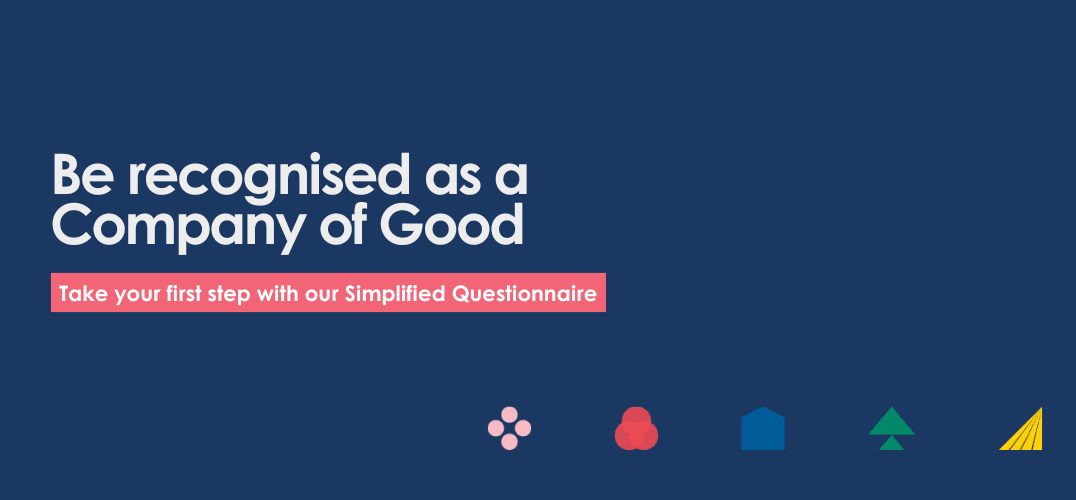 Be recognised as a Company of Good

Take your first step with our Simplified Questionnaire